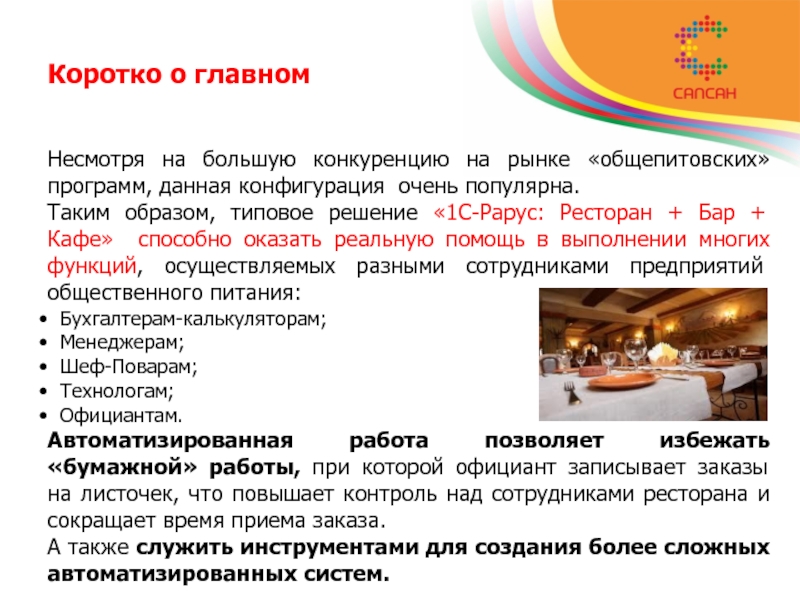 САПСАН

Коротко о главном

Несмотря на большую конкуренцию на рынке «общепитовских» программ, данная конфигурация очень популярна.
Таким образом, типовое решение «1С-Рарус: Ресторан + Бар + Кафе» способно оказать реальную помощь в выполнении многих функций, осуществляемых разными сотрудниками предприятий общественного питания:
• Бухгалтерам-калькуляторам;
• Менеджерам;
• Шеф-Поварам;
• Технологам;
• Официантам.
Автоматизированная работа позволяет избежать «бумажной» работы, при которой официант записывает заказы на листочек, что повышает контроль над сотрудниками ресторана и сокращает время приема заказа.
А также служить инструментами для создания более сложных автоматизированных систем.